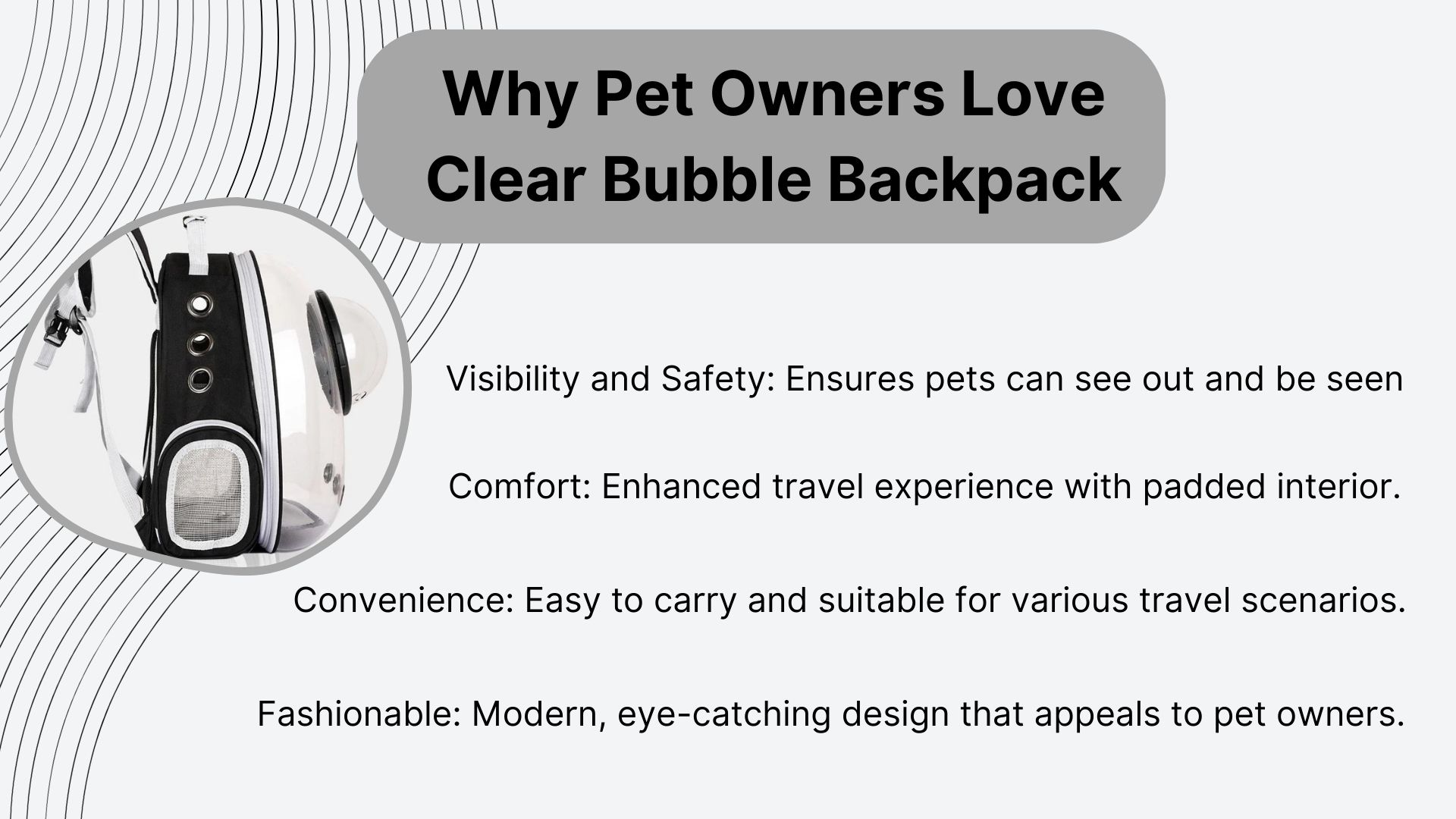 Why Pet Owners Love Clear Bubble Backpack

Visibility and Safety: Ensures pets can see out and be seen

Comfort: Enhanced travel experience with padded interior.

Convenience: Easy to carry and suitable for various travel scenarios.

Fashionable: Modern, eye-catching design that appeals to pet owners.